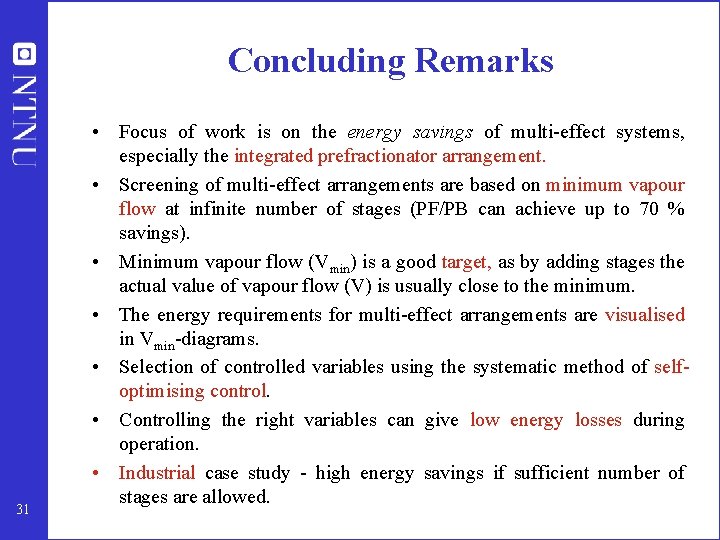 NTNU

Concluding Remarks

• Focus of work is on the energy savings of multi-effect systems, especially the integrated prefractionator arrangement.

• Screening of multi-effect arrangements are based on minimum vapour flow at infinite number of stages (PF/PB can achieve up to 70 % savings).

• Minimum vapour flow ($V_{min}$) is a good target, as by adding stages the actual value of vapour flow (V) is usually close to the minimum.

• The energy requirements for multi-effect arrangements are visualised in $V_{min}$-diagrams.

• Selection of controlled variables using the systematic method of self-optimising control.

• Controlling the right variables can give low energy losses during operation.

• Industrial case study - high energy savings if sufficient number of stages are allowed.

31